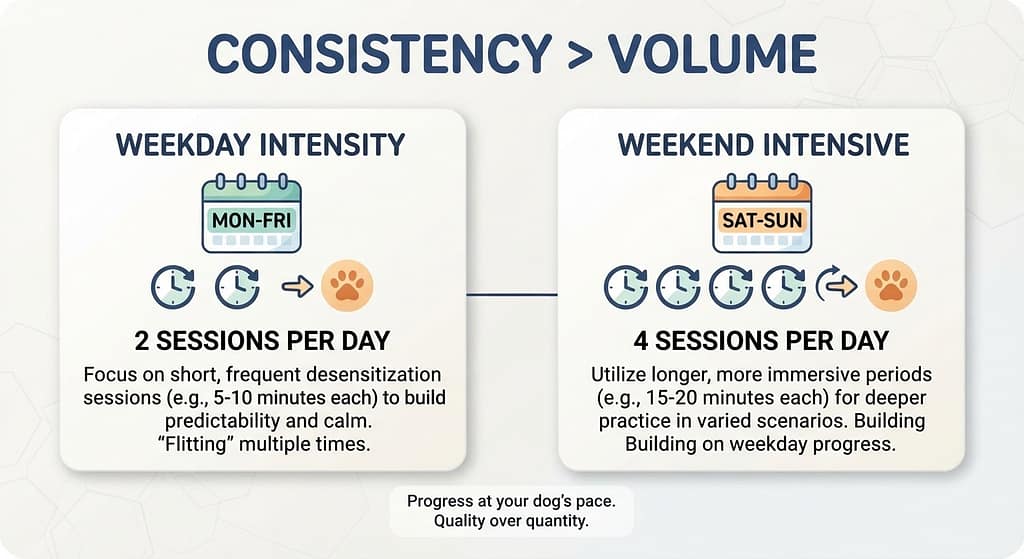 CONSISTENCY > VOLUME

WEEKDAY INTENSITY

MON-FRI

2 SESSIONS PER DAY

Focus on short, frequent desensitization sessions (e.g., 5-10 minutes each) to build predictability and calm. “Flitting” multiple times.

WEEKEND INTENSIVE

SAT-SUN

4 SESSIONS PER DAY

Utilize longer, more immersive periods (e.g., 15-20 minutes each) for deeper practice in varied scenarios. Building Building on weekday progress.

Progress at your dog’s pace. Quality over quantity.